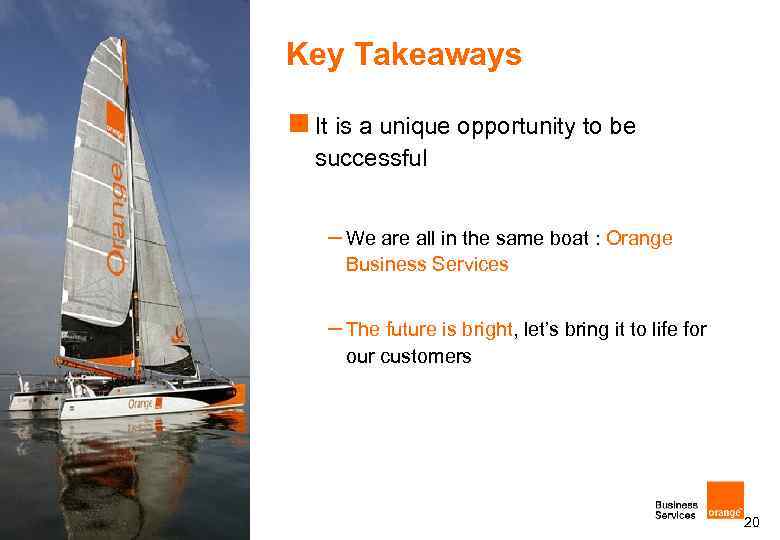 Orange

orange

Orange

Key Takeaways

It is a unique opportunity to be successful

– We are all in the same boat : Orange Business Services

– The future is bright, let's bring it to life for our customers

Business Services

orange

20